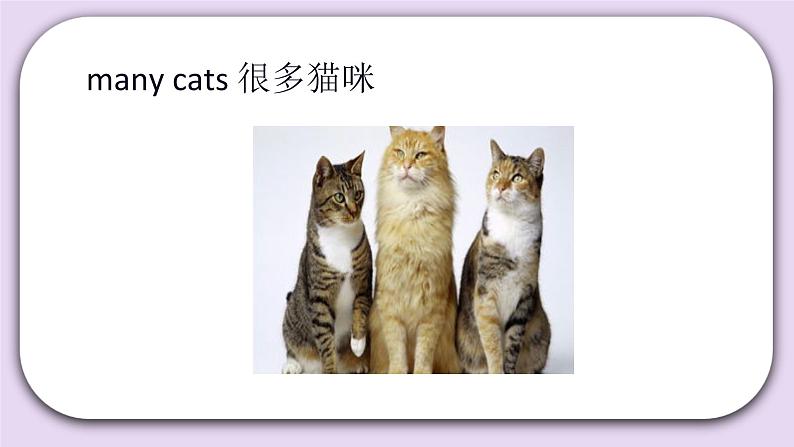 many cats 很多猫咪